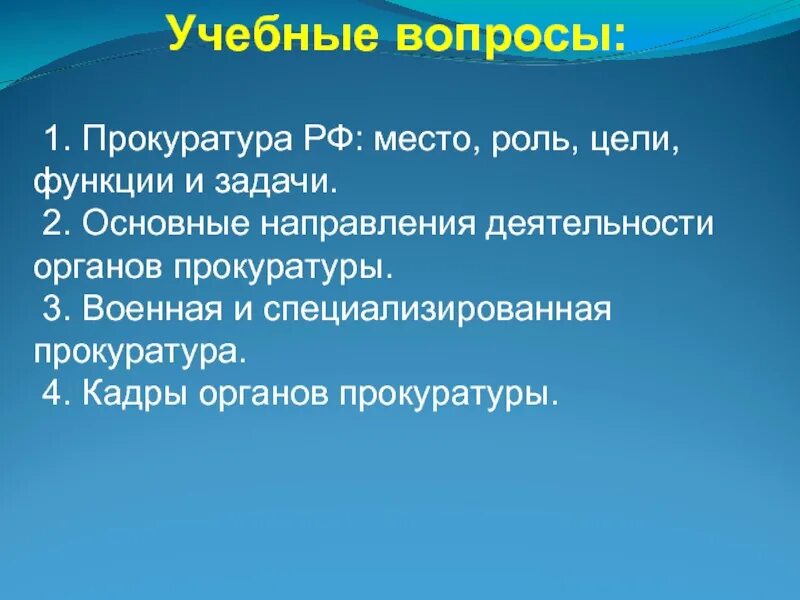 Учебные вопросы:

1. Прокуратура РФ: место, роль, цели, функции и задачи.
2. Основные направления деятельности органов прокуратуры.
3. Военная и специализированная прокуратура.
4. Кадры органов прокуратуры.